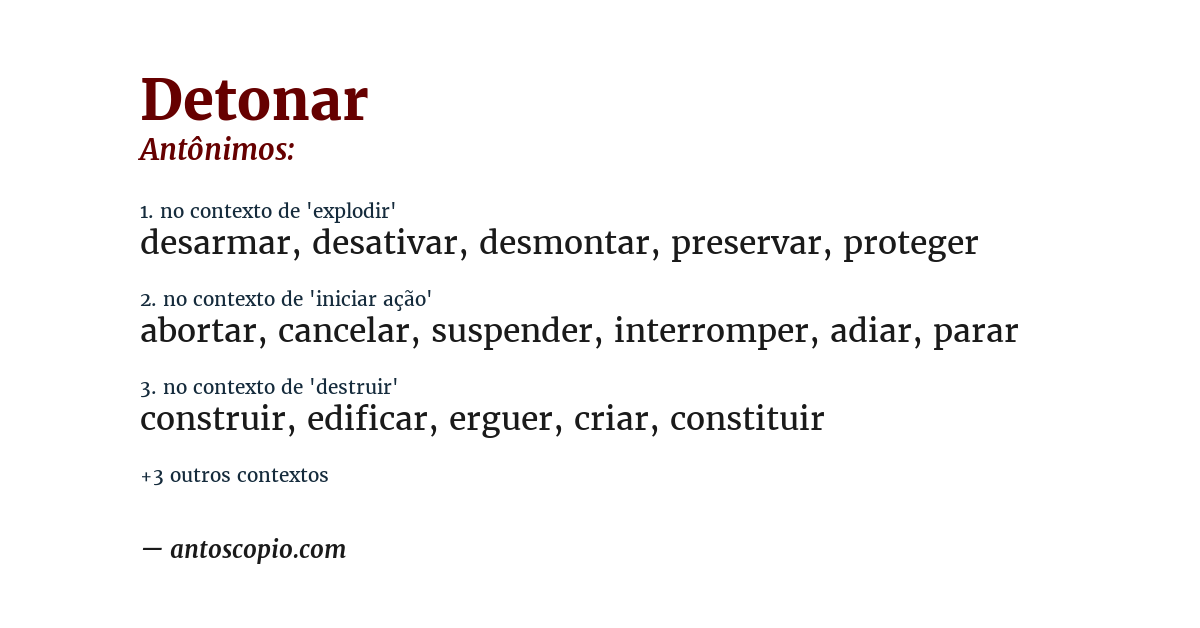 Detonar
Antônimos:

1. no contexto de 'explodir'
desarmar, desativar, desmontar, preservar, proteger

2. no contexto de 'iniciar ação'
abortar, cancelar, suspender, interromper, adiar, parar

3. no contexto de 'destruir'
construir, edificar, erguer, criar, constituir

+3 outros contextos

— antoscopio.com